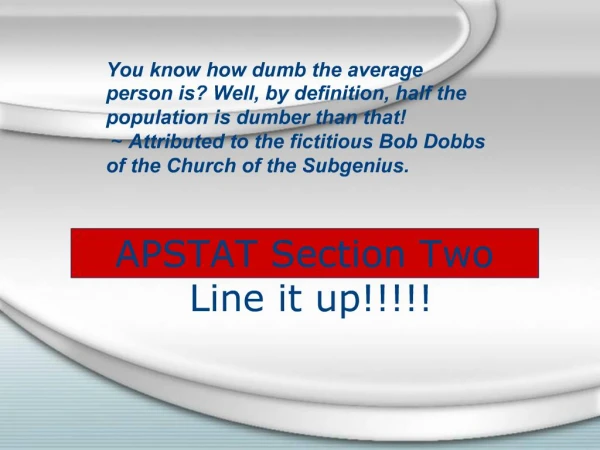 You know how dumb the average person is? Well, by definition, half the population is dumber than that!
~ Attributed to the fictitious Bob Dobbs of the Church of the Subgenius.

APSTAT Section Two

Line it up!!!!!